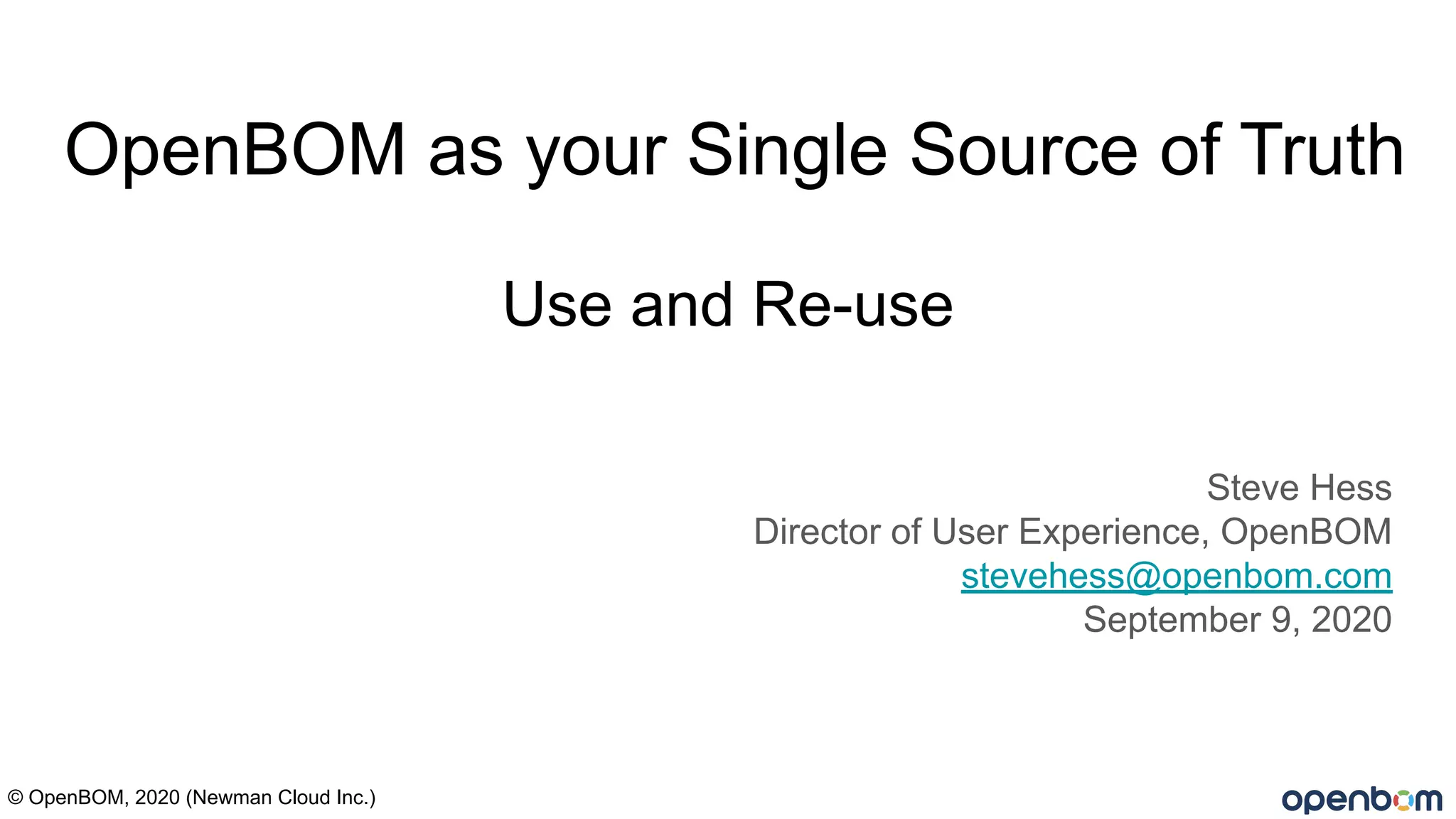 OpenBOM as your Single Source of Truth

Use and Re-use

Steve Hess
Director of User Experience, OpenBOM
stevehess@openbom.com
September 9, 2020

© OpenBOM, 2020 (Newman Cloud Inc.)

openbom